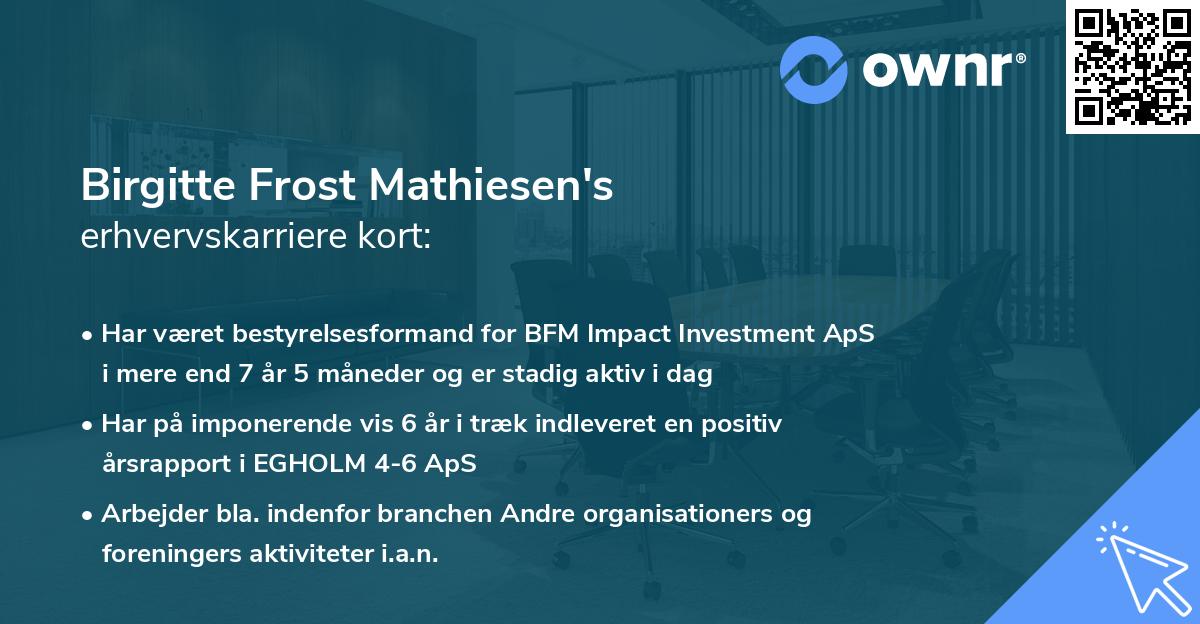 ownr®

Birgitte Frost Mathiesen's
erhvervskarriere kort:

• Har været bestyrelsesformand for BFM Impact Investment ApS i mere end 7 år 5 måneder og er stadig aktiv i dag

• Har på imponerende vis 6 år i træk indleveret en positiv årsrapport i EGHOLM 4-6 ApS

• Arbejder bla. indenfor branchen Andre organisationers og foreningers aktiviteter i.a.n.